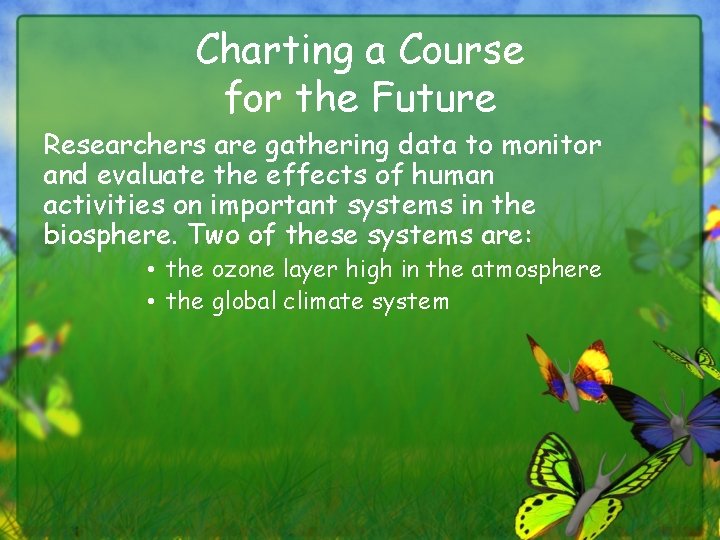 Charting a Course for the Future

Researchers are gathering data to monitor and evaluate the effects of human activities on important systems in the biosphere. Two of these systems are:

• the ozone layer high in the atmosphere
• the global climate system